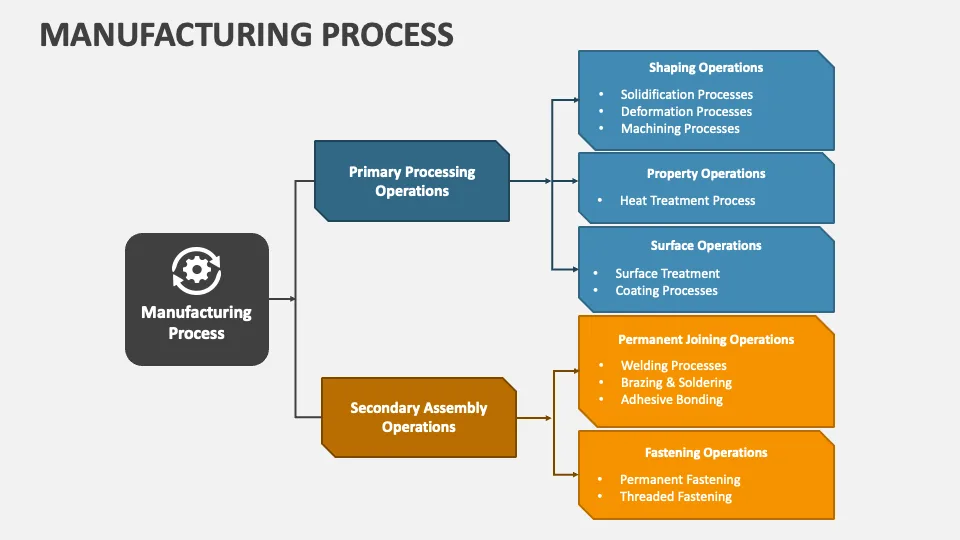 MANUFACTURING PROCESS

Manufacturing Process

Primary Processing Operations

Shaping Operations
• Solidification Processes
• Deformation Processes
• Machining Processes

Property Operations
• Heat Treatment Process

Surface Operations
• Surface Treatment
• Coating Processes

Secondary Assembly Operations

Permanent Joining Operations
• Welding Processes
• Brazing & Soldering
• Adhesive Bonding

Fastening Operations
• Permanent Fastening
• Threaded Fastening